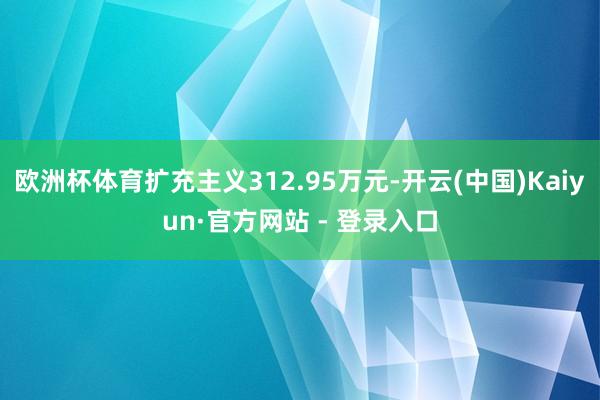 欧洲杯体育扩充主义312.95万元-开云(中国)Kaiyun·官方网站 - 登录入口